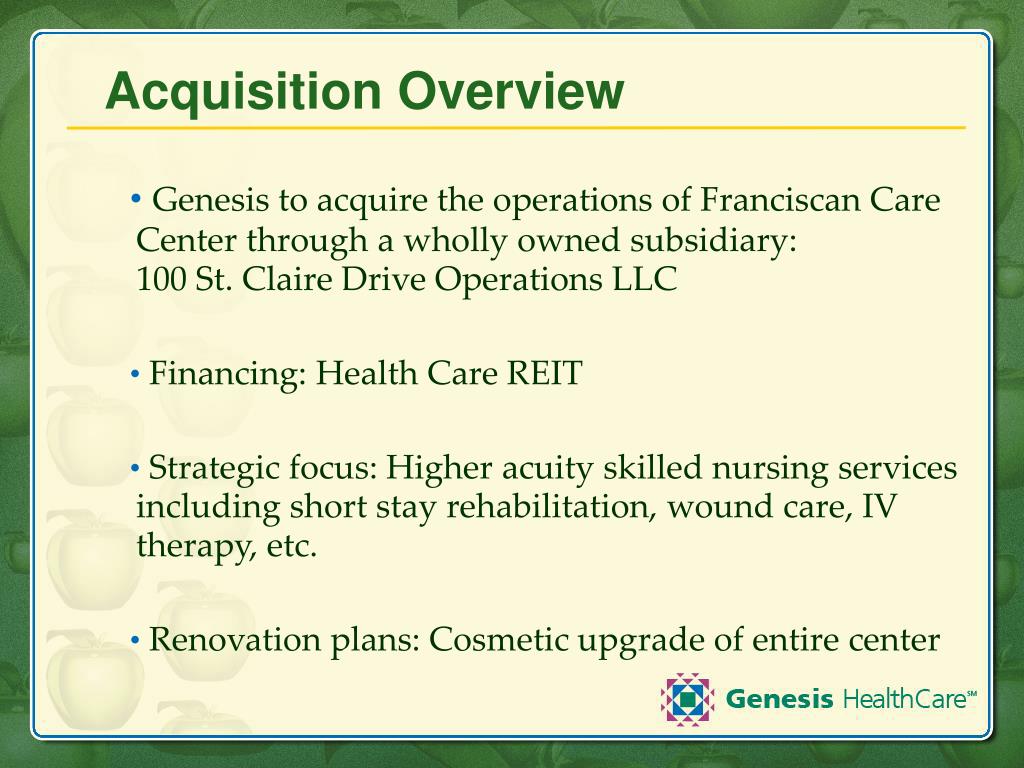 Acquisition Overview

• Genesis to acquire the operations of Franciscan Care Center through a wholly owned subsidiary:
100 St. Claire Drive Operations LLC

• Financing: Health Care REIT

• Strategic focus: Higher acuity skilled nursing services including short stay rehabilitation, wound care, IV therapy, etc.

• Renovation plans: Cosmetic upgrade of entire center

Genesis HealthCare℠